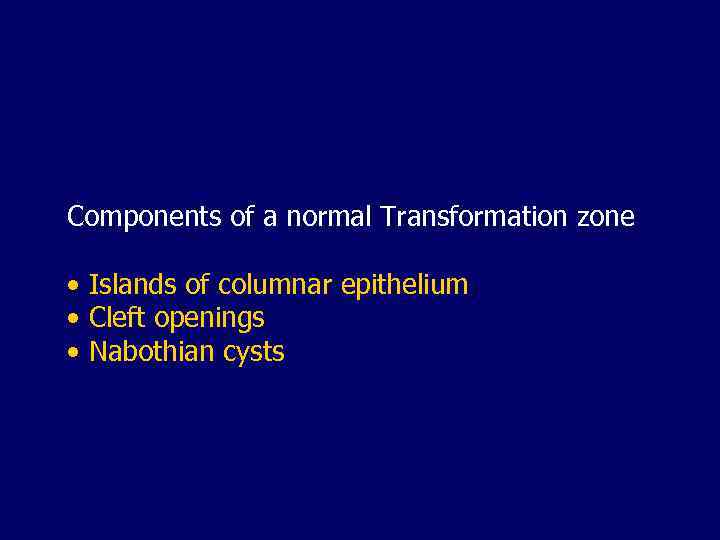 Components of a normal Transformation zone

• Islands of columnar epithelium
• Cleft openings
• Nabothian cysts